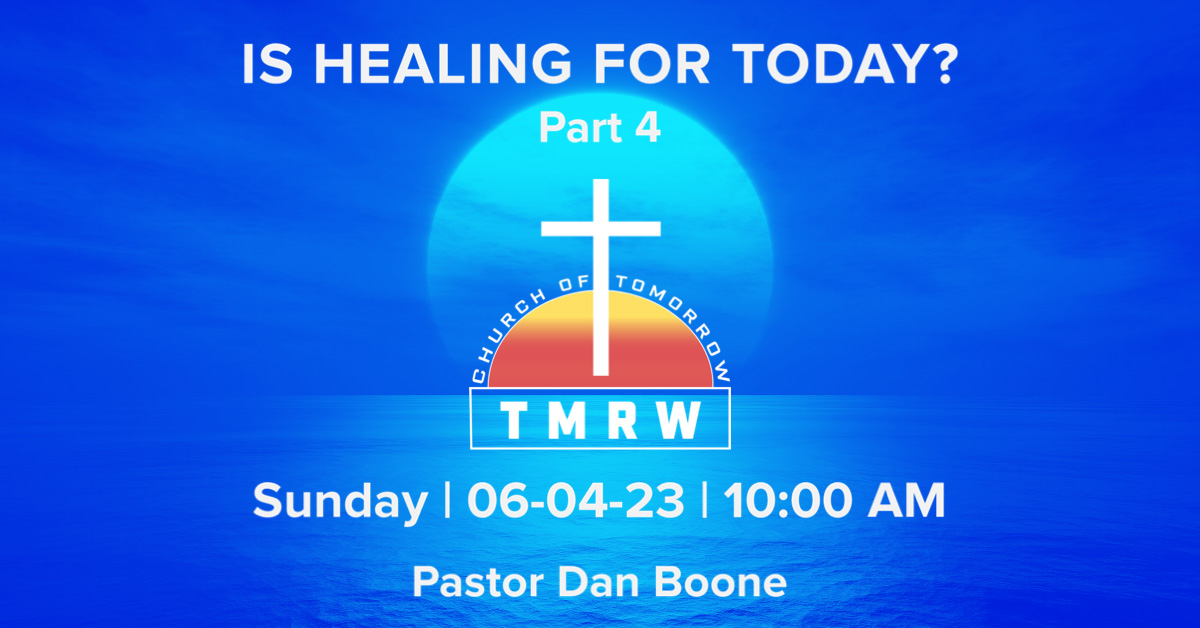 IS HEALING FOR TODAY?

Part 4

CHURCH OF TOMORROW

TMRW

Sunday | 06-04-23 | 10:00 AM

Pastor Dan Boone